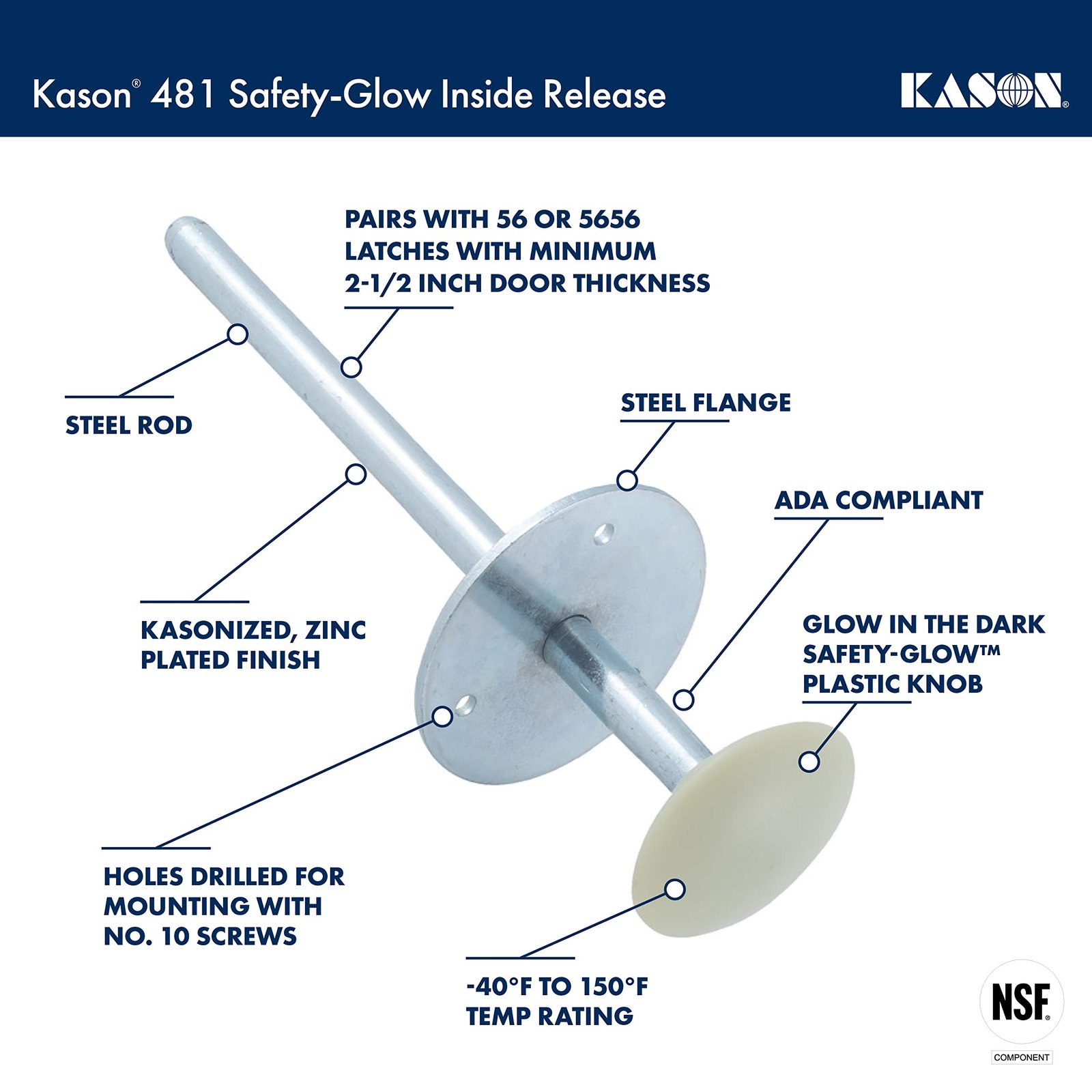 Kason® 481 Safety-Glow Inside Release

KASON®

PAIRS WITH 56 OR 5656 LATCHES WITH MINIMUM 2-1/2 INCH DOOR THICKNESS

STEEL ROD

STEEL FLANGE

ADA COMPLIANT

KASONIZED, ZINC PLATED FINISH

GLOW IN THE DARK SAFETY-GLOW™ PLASTIC KNOB

HOLES DRILLED FOR MOUNTING WITH NO. 10 SCREWS

-40°F TO 150°F TEMP RATING

NSF®

COMPONENT